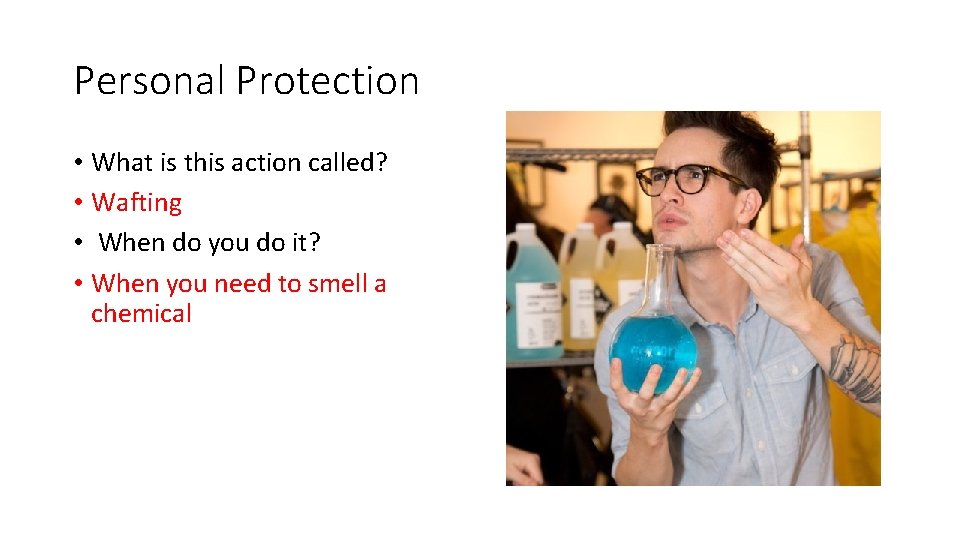 Personal Protection

• What is this action called?
• Wafting
• When do you do it?
• When you need to smell a chemical